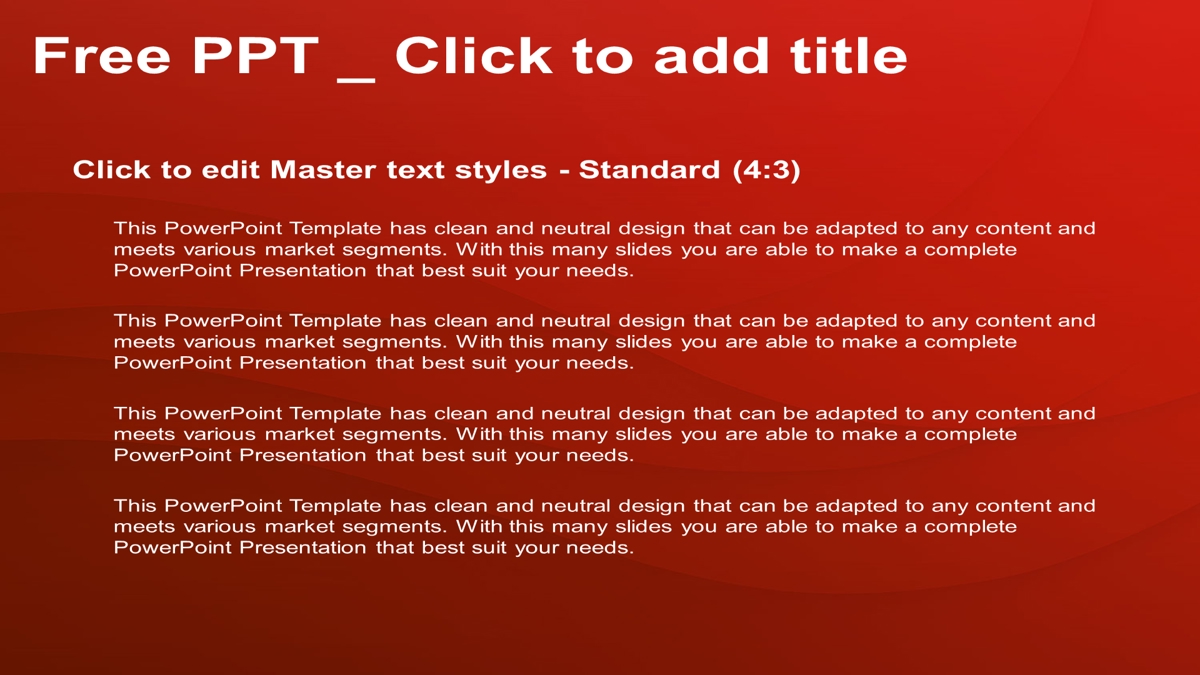 Free PPT _ Click to add title

Click to edit Master text styles - Standard (4:3)

This PowerPoint Template has clean and neutral design that can be adapted to any content and meets various market segments. With this many slides you are able to make a complete PowerPoint Presentation that best suit your needs.

This PowerPoint Template has clean and neutral design that can be adapted to any content and meets various market segments. With this many slides you are able to make a complete PowerPoint Presentation that best suit your needs.

This PowerPoint Template has clean and neutral design that can be adapted to any content and meets various market segments. With this many slides you are able to make a complete PowerPoint Presentation that best suit your needs.

This PowerPoint Template has clean and neutral design that can be adapted to any content and meets various market segments. With this many slides you are able to make a complete PowerPoint Presentation that best suit your needs.